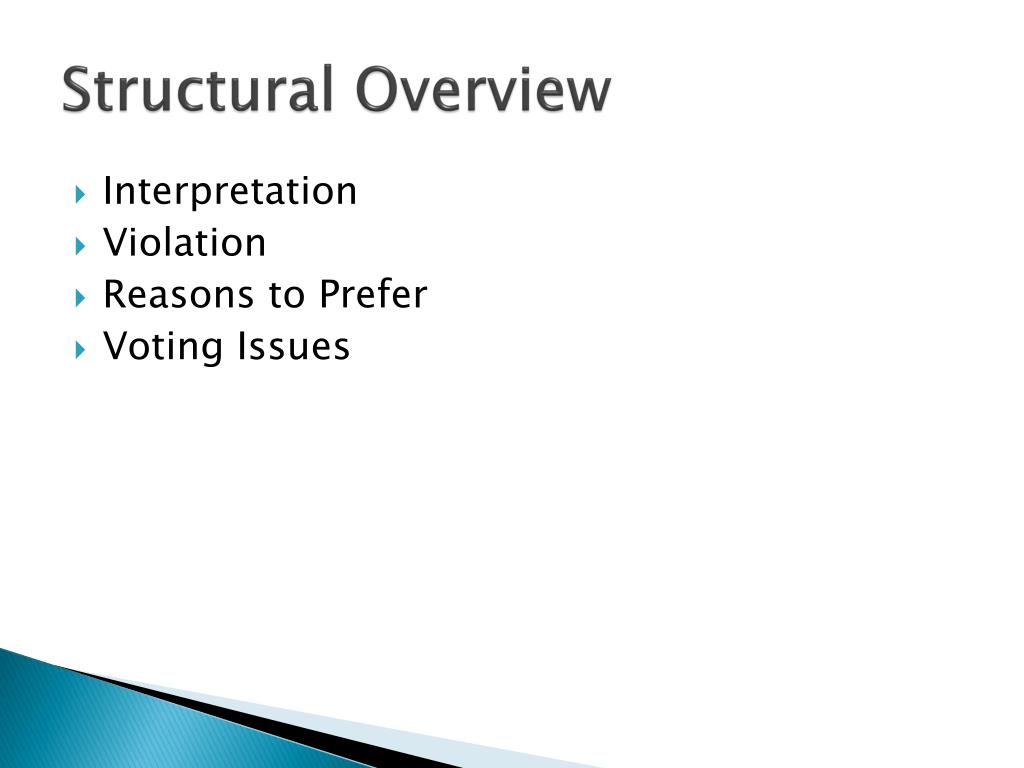 Structural Overview

Interpretation
Violation
Reasons to Prefer
Voting Issues